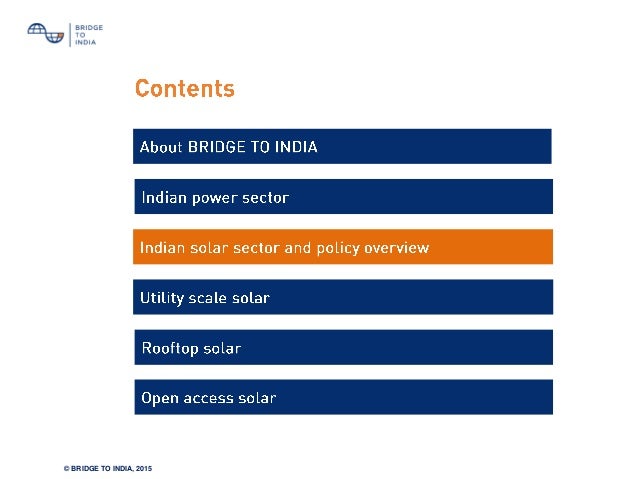 BRIDGE
TO
INDIA

Contents

About BRIDGE TO INDIA

Indian power sector

Indian solar sector and policy overview

Utility scale solar

Rooftop solar

Open access solar

© BRIDGE TO INDIA, 2015